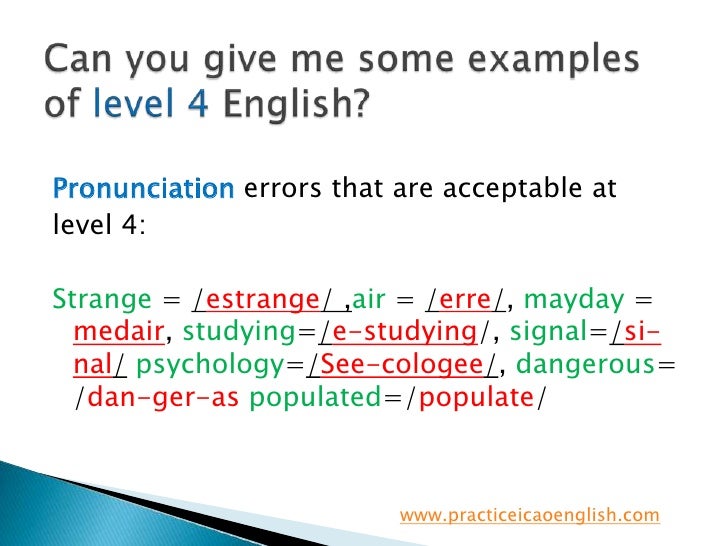 Can you give me some examples of level 4 English?

Pronunciation errors that are acceptable at level 4:

Strange = /estrange/ ,air = /erre/, mayday = medair, studying=/e-studying/, signal=/si-nal/ psychology=/See-cologee/, dangerous= /dan-ger-as populated=/populate/

www.practiceicaoenglish.com